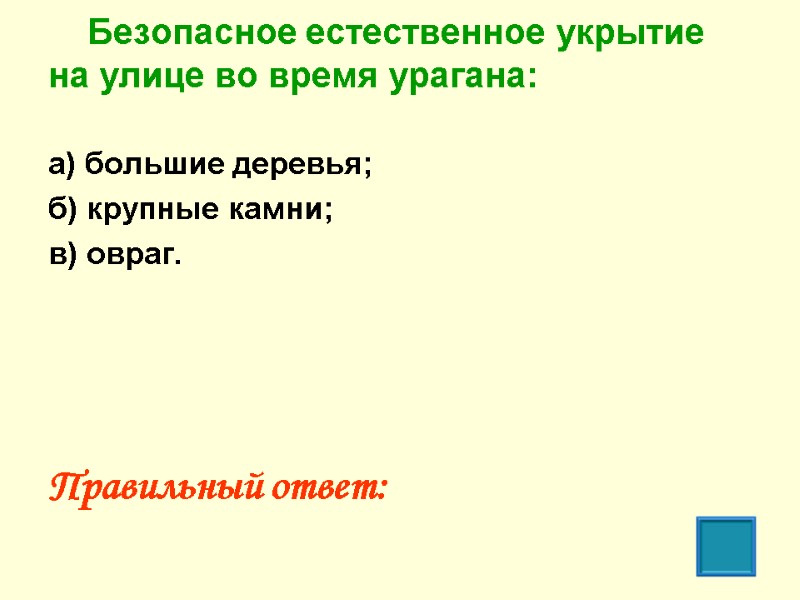 Безопасное естественное укрытие на улице во время урагана:

а) большие деревья;

б) крупные камни;

в) овраг.

Правильный ответ: